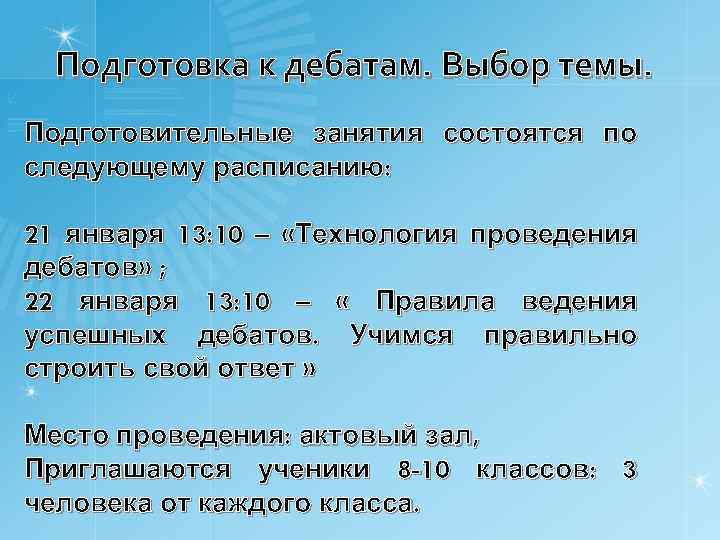 Подготовка к дебатам. Выбор темы.

Подготовительные занятия состоятся по следующему расписанию:

21 января 13:10 – «Технология проведения дебатов» ;
22 января 13:10 – « Правила ведения успешных дебатов. Учимся правильно строить свой ответ »

Место проведения: актовый зал,
Приглашаются ученики 8-10 классов: 3 человека от каждого класса.